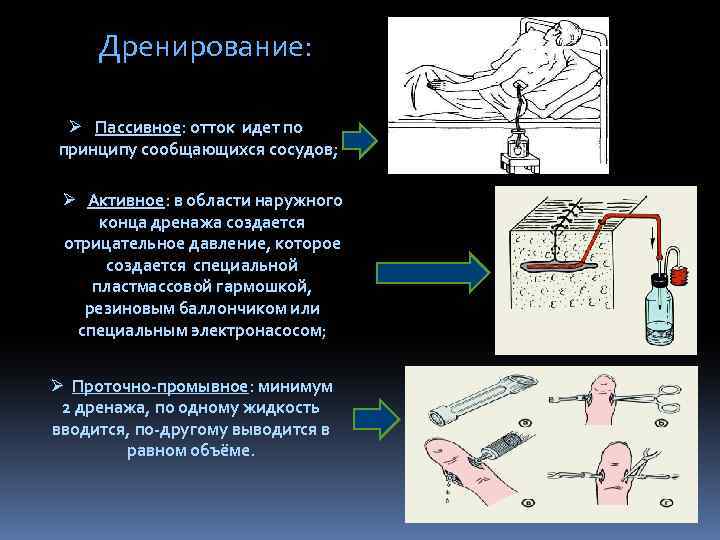 Дренирование:

➢ Пассивное: отток идет по принципу сообщающихся сосудов;

➢ Активное: в области наружного конца дренажа создается отрицательное давление, которое создается специальной пластмассовой гармошкой, резиновым баллончиком или специальным электронасосом;

➢ Проточно-промывное: минимум 2 дренажа, по одному жидкость вводится, по-другому выводится в равном объёме.

а

б

в

г